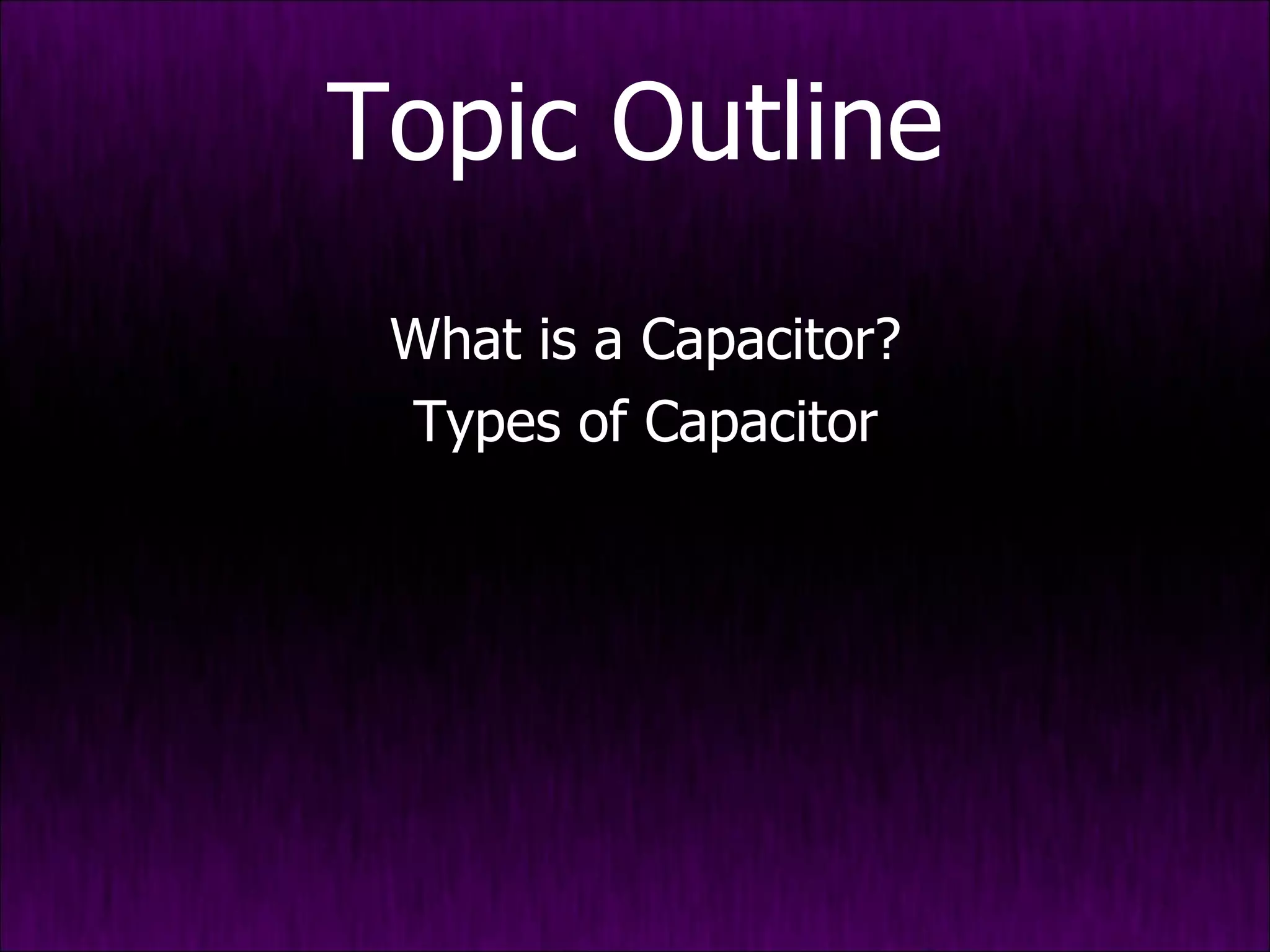 Topic Outline

What is a Capacitor?
Types of Capacitor